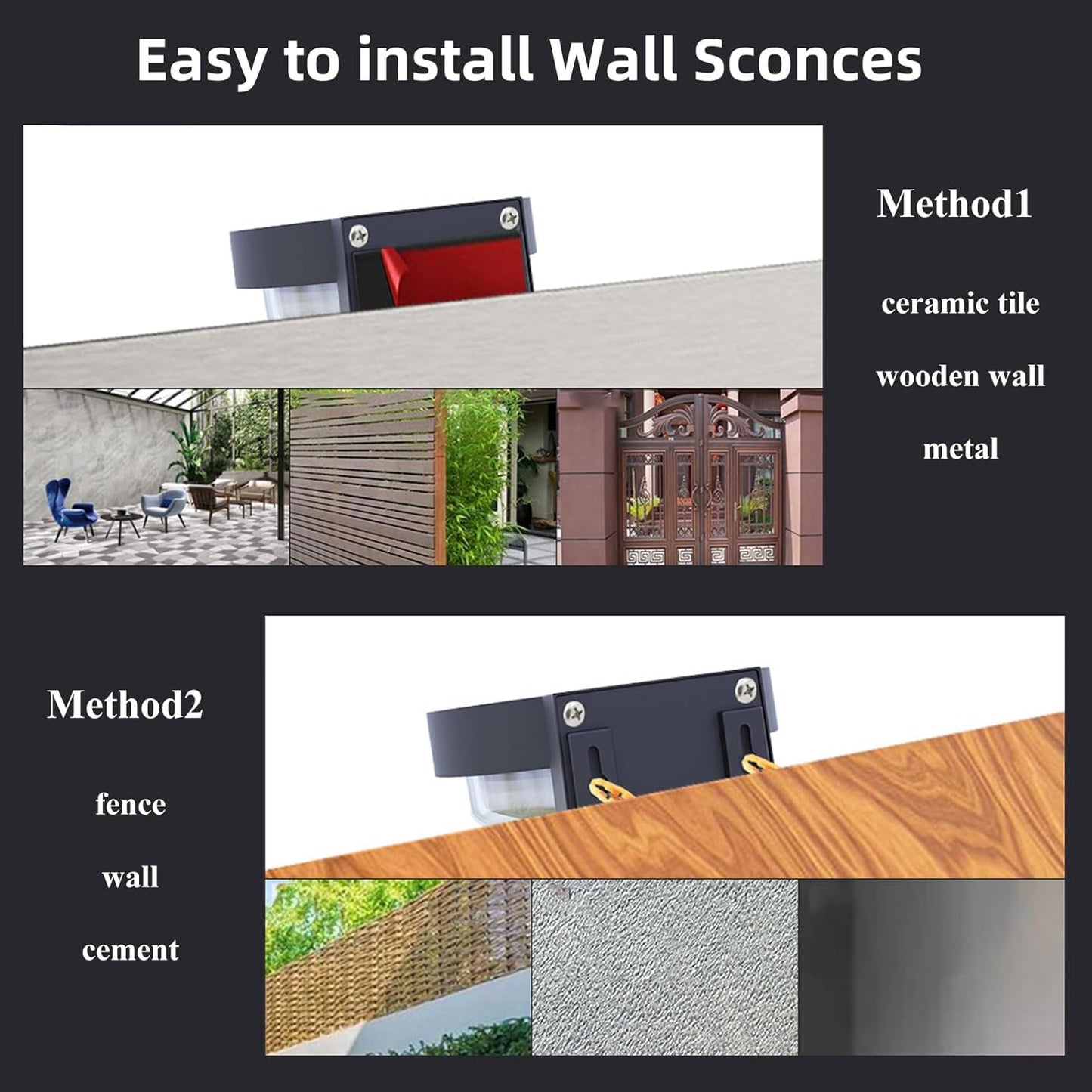 Easy to install Wall Sconces

Method1

ceramic tile

wooden wall

metal

Method2

fence

wall

cement